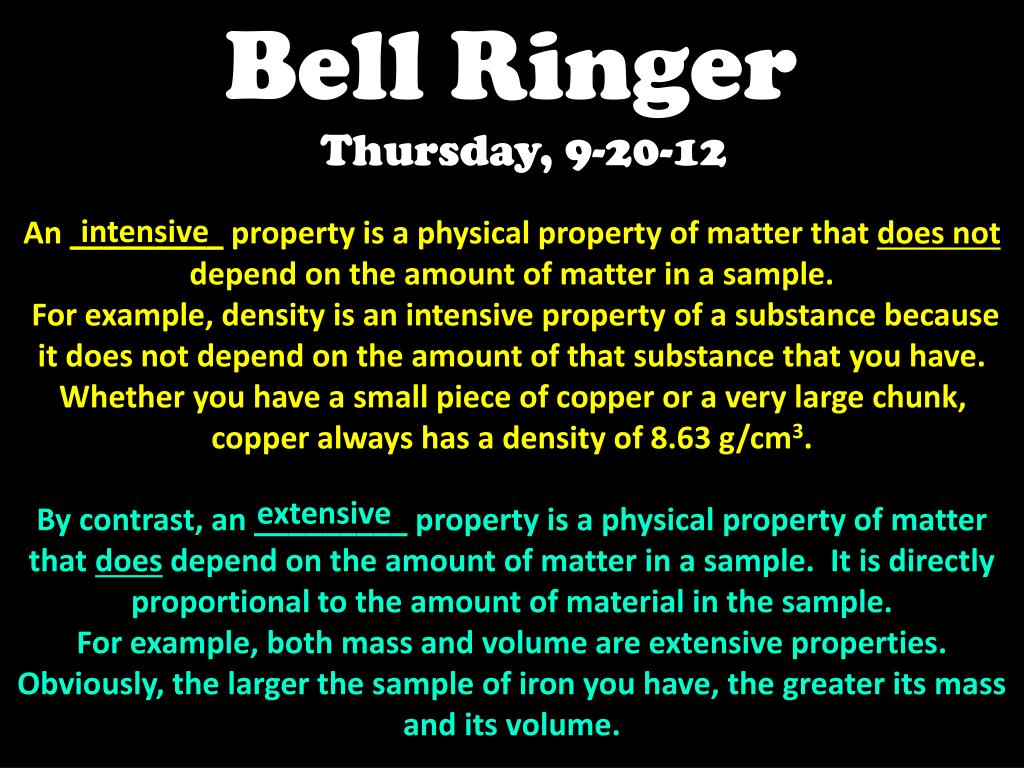 Bell Ringer
Thursday, 9-20-12

An intensive property is a physical property of matter that does not depend on the amount of matter in a sample.
For example, density is an intensive property of a substance because it does not depend on the amount of that substance that you have. Whether you have a small piece of copper or a very large chunk, copper always has a density of 8.63 g/cm$^3$.

By contrast, an extensive property is a physical property of matter that does depend on the amount of matter in a sample. It is directly proportional to the amount of material in the sample.
For example, both mass and volume are extensive properties. Obviously, the larger the sample of iron you have, the greater its mass and its volume.